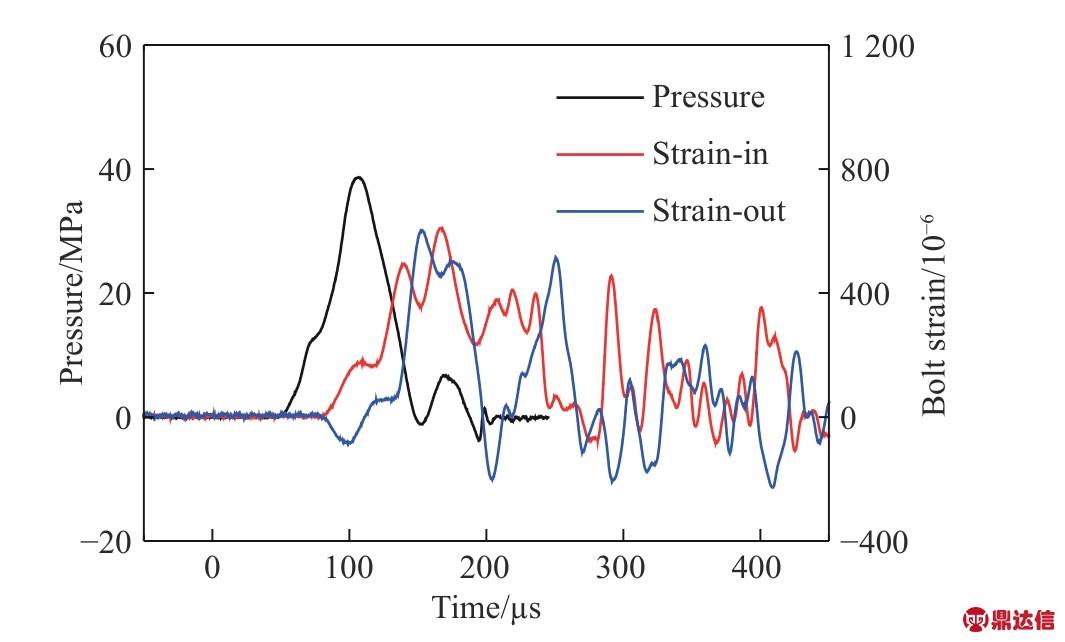 60
40
20
0
−20
Pressure/MPa
1 200
800
400
0
−400
Bolt strain/$10^{-6}$
Pressure
Strain-in
Strain-out
0
100
200
300
400
Time/μs
鼎达信